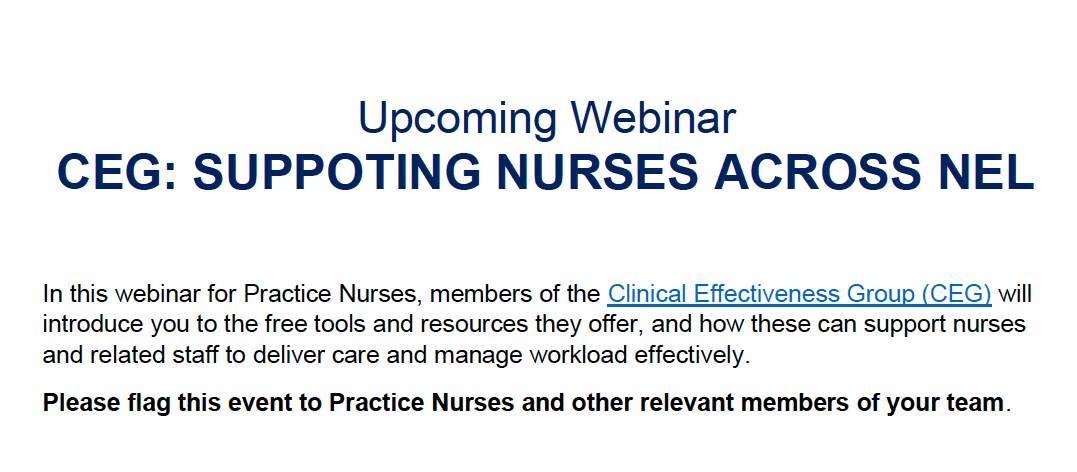 Upcoming Webinar
CEG: SUPPOTING NURSES ACROSS NEL

In this webinar for Practice Nurses, members of the Clinical Effectiveness Group (CEG) will introduce you to the free tools and resources they offer, and how these can support nurses and related staff to deliver care and manage workload effectively.

Please flag this event to Practice Nurses and other relevant members of your team.